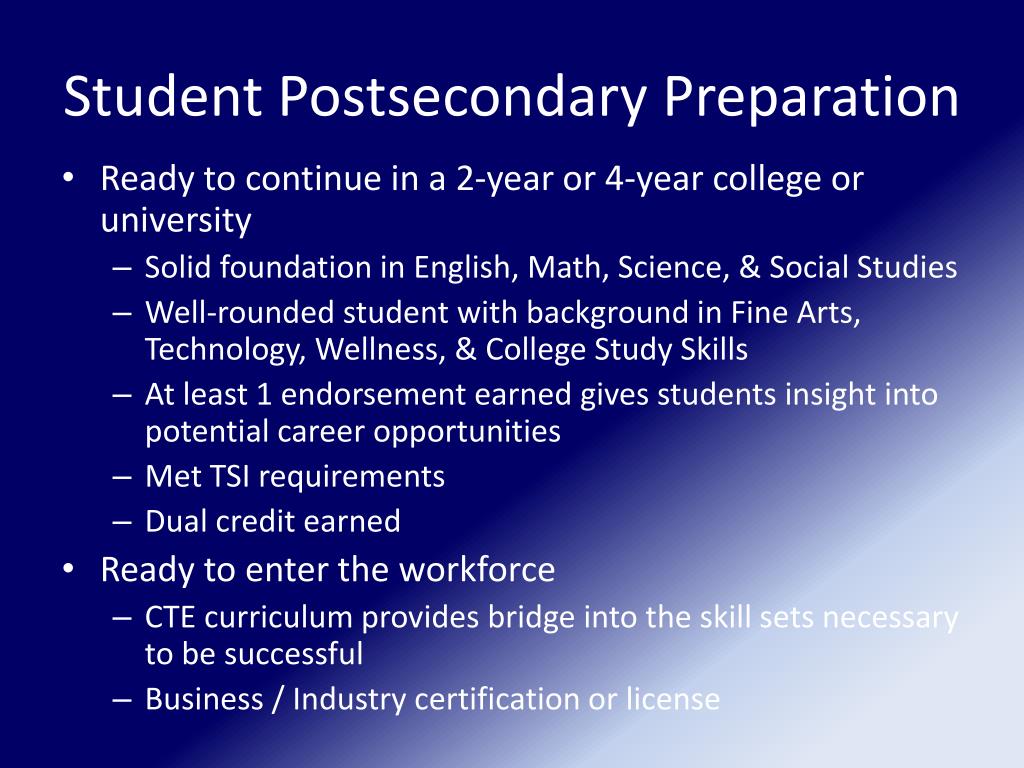 Student Postsecondary Preparation

• Ready to continue in a 2-year or 4-year college or university
  – Solid foundation in English, Math, Science, & Social Studies
  – Well-rounded student with background in Fine Arts, Technology, Wellness, & College Study Skills
  – At least 1 endorsement earned gives students insight into potential career opportunities
  – Met TSI requirements
  – Dual credit earned
• Ready to enter the workforce
  – CTE curriculum provides bridge into the skill sets necessary to be successful
  – Business / Industry certification or license